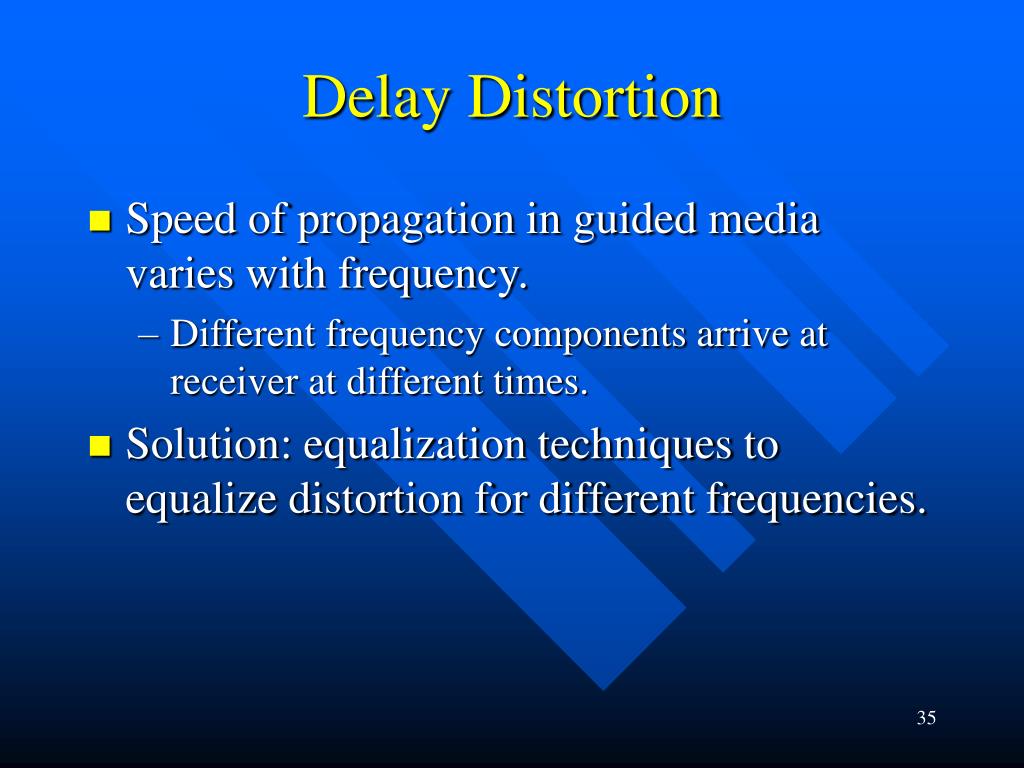 Delay Distortion

Speed of propagation in guided media varies with frequency.

– Different frequency components arrive at receiver at different times.

Solution: equalization techniques to equalize distortion for different frequencies.

35